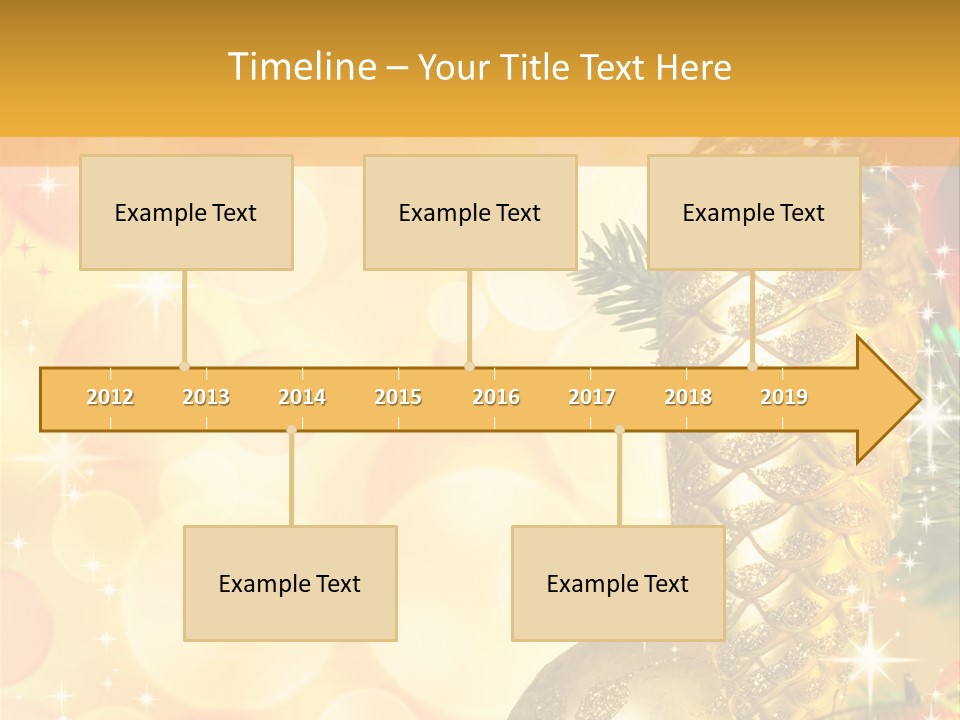 Timeline – Your Title Text Here

Example Text

Example Text

Example Text

2012 2013 2014 2015 2016 2017 2018 2019

Example Text

Example Text